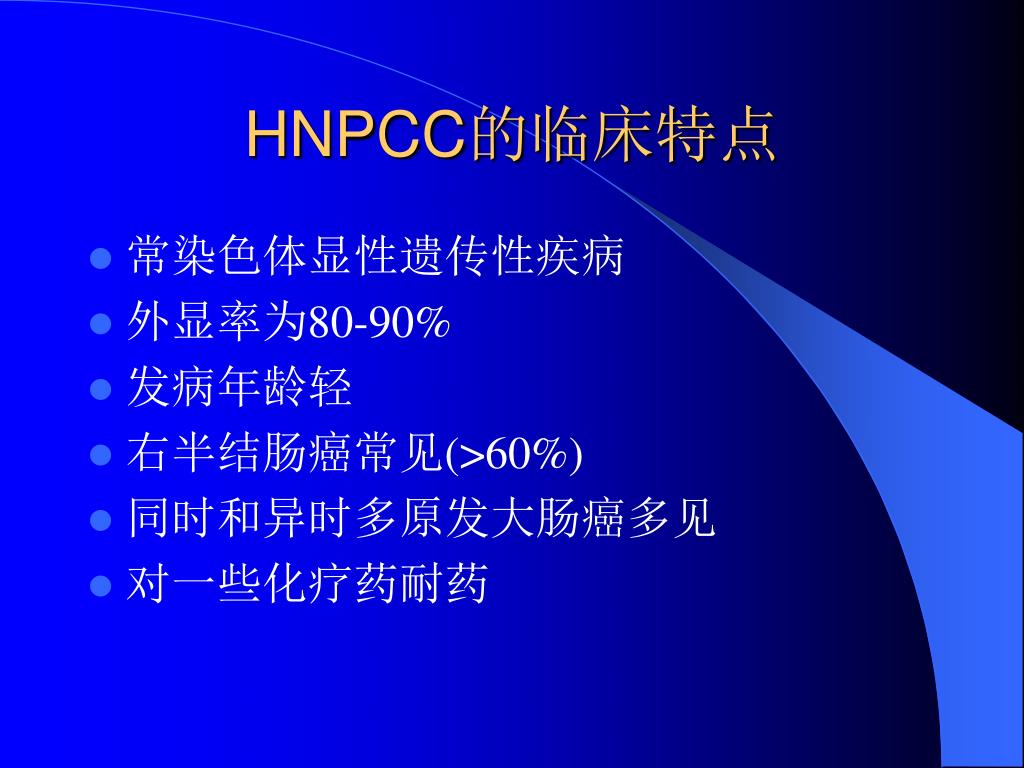 HNPCC的临床特点

- 常染色体显性遗传性疾病
- 外显率为80-90%
- 发病年龄轻
- 右半结肠癌常见(>60%)
- 同时和异时多原发大肠癌多见
- 对一些化疗药耐药